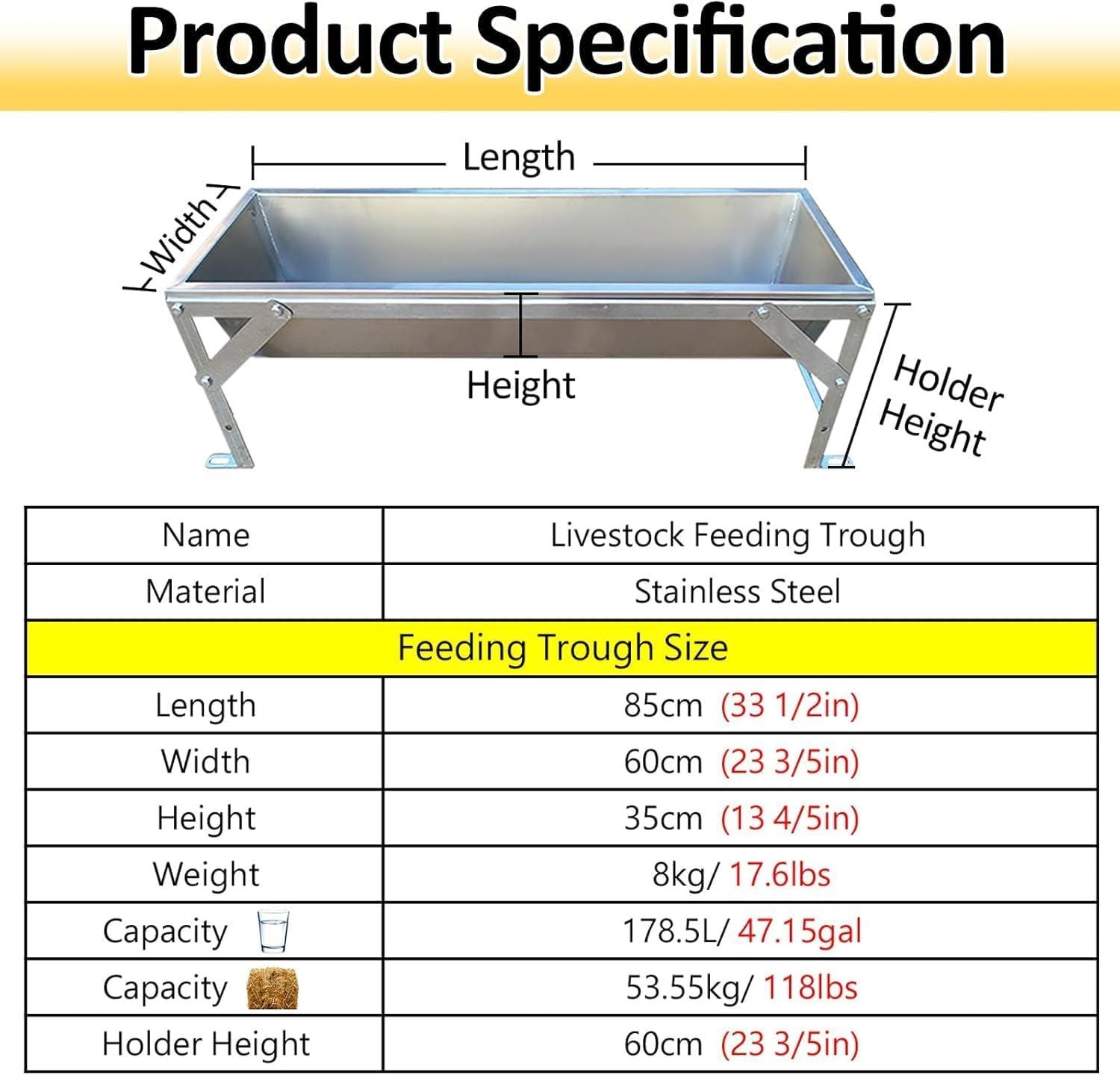 Product Specification

Length

Width

Height

Holder Height

| Name | Livestock Feeding Trough |
|---|---|
| Material | Stainless Steel |
| Feeding Trough Size | |
| Length | 85cm (33 1/2in) |
| Width | 60cm (23 3/5in) |
| Height | 35cm (13 4/5in) |
| Weight | 8kg/ 17.6lbs |
| Capacity | 178.5L/ 47.15gal |
| Capacity | 53.55kg/ 118lbs |
| Holder Height | 60cm (23 3/5in) |